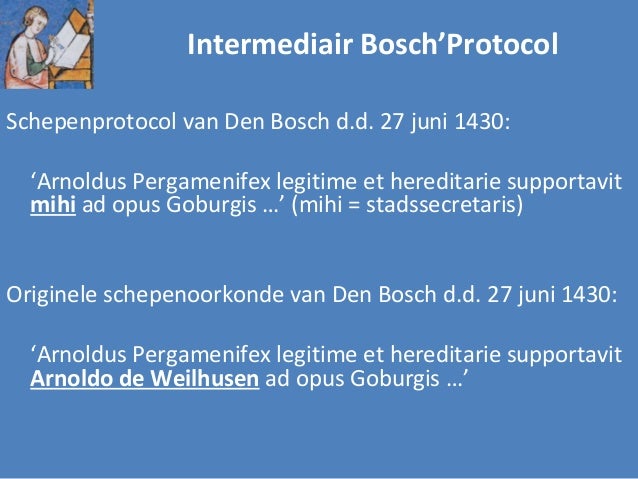 Intermediair Bosch’Protocol

Schepenprotocol van Den Bosch d.d. 27 juni 1430:

‘Arnoldus Pergamenifex legitime et hereditarie supportavit mihi ad opus Goburgis …’ (mihi = stadssecretaris)

Originele schepenoorkonde van Den Bosch d.d. 27 juni 1430:

‘Arnoldus Pergamenifex legitime et hereditarie supportavit Arnoldo de Weilhusen ad opus Goburgis …’